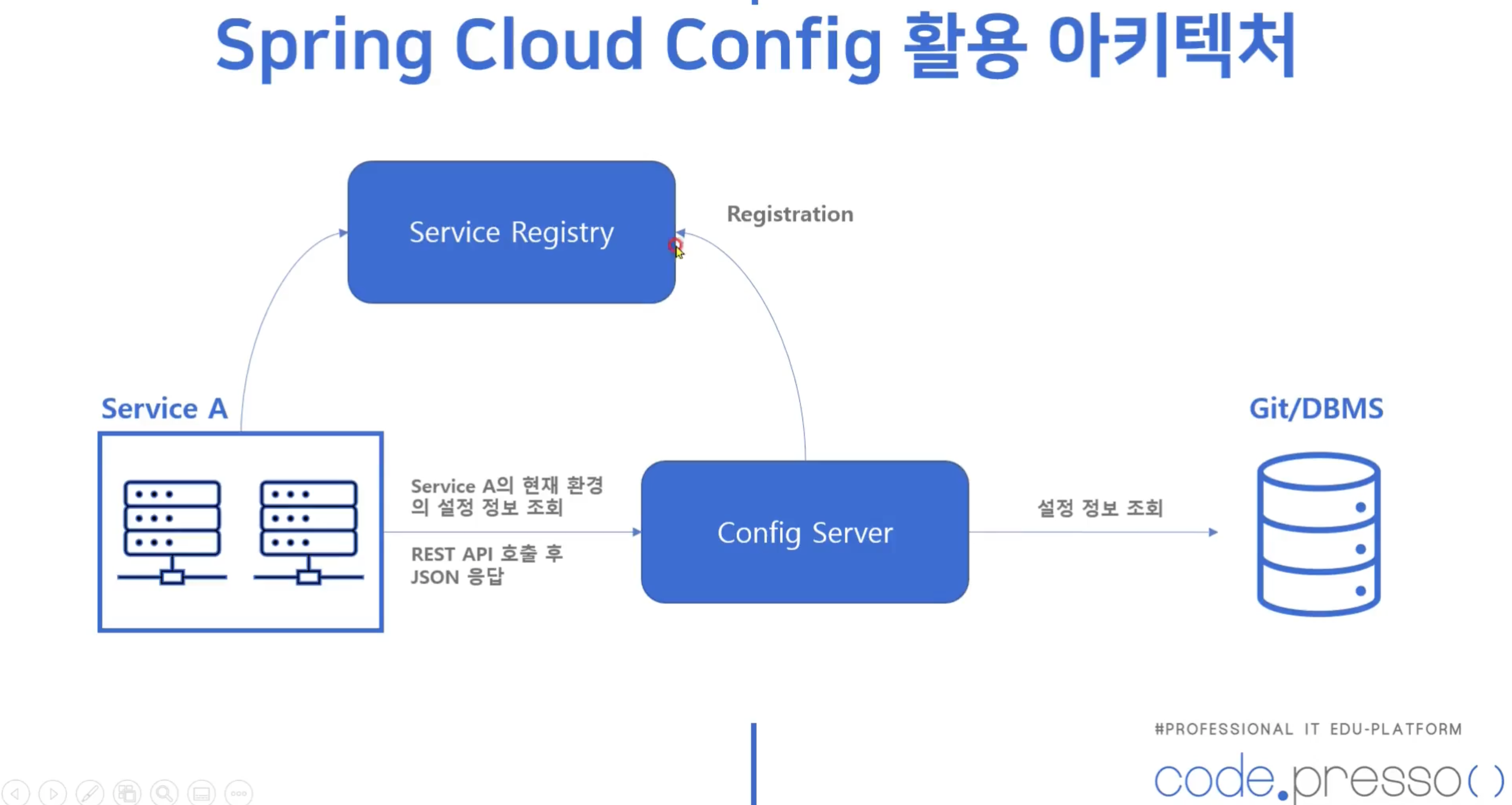 Spring Cloud Config 활용 아키텍처

Service Registry

Registration

Service A

Service A의 현재 환경의 설정 정보 조회

REST API 호출 후 JSON 응답

Config Server

설정 정보 조회

Git/DBMS

#PROFESSIONAL IT EDU-PLATFORM

code.presso( )